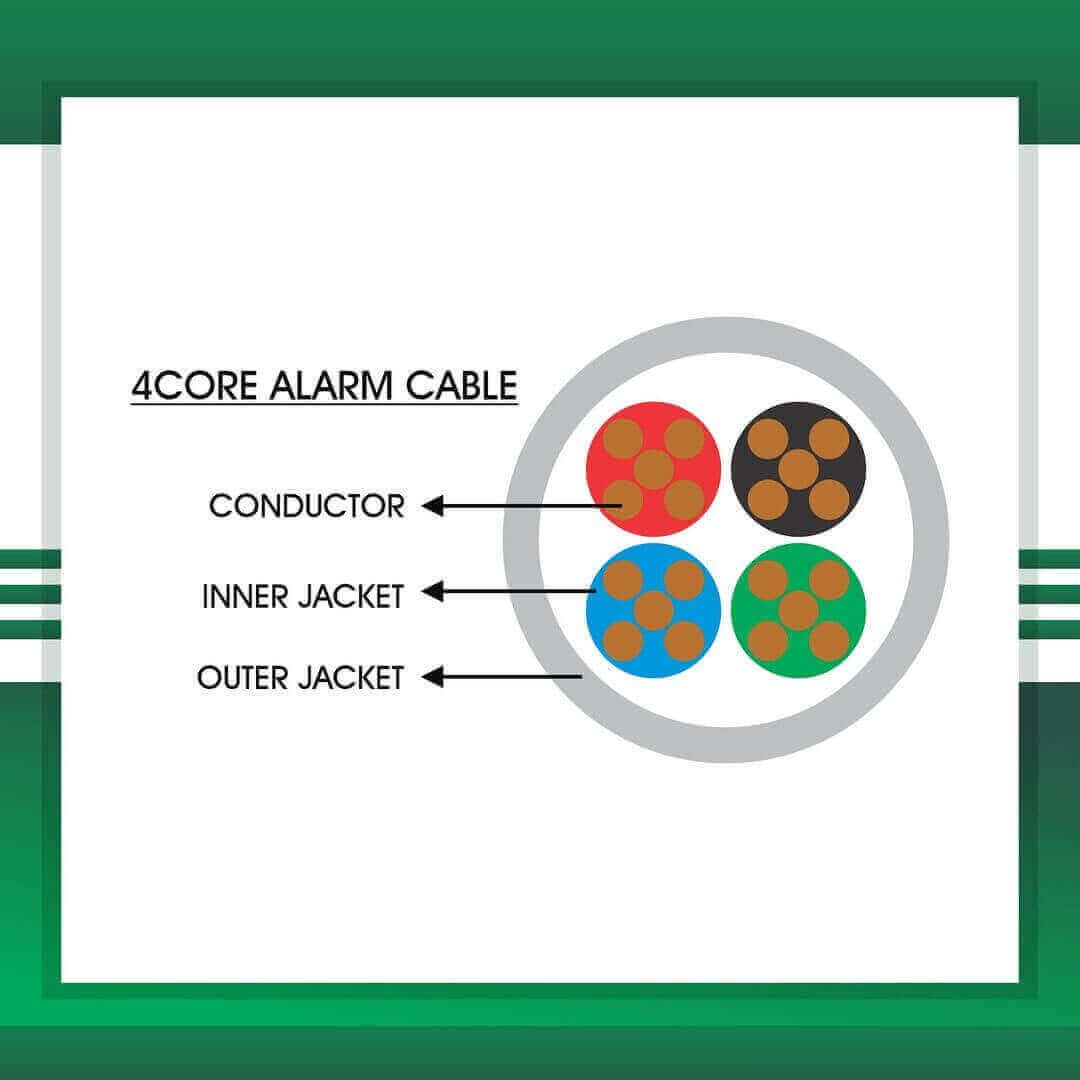 4CORE ALARM CABLE

CONDUCTOR

INNER JACKET

OUTER JACKET